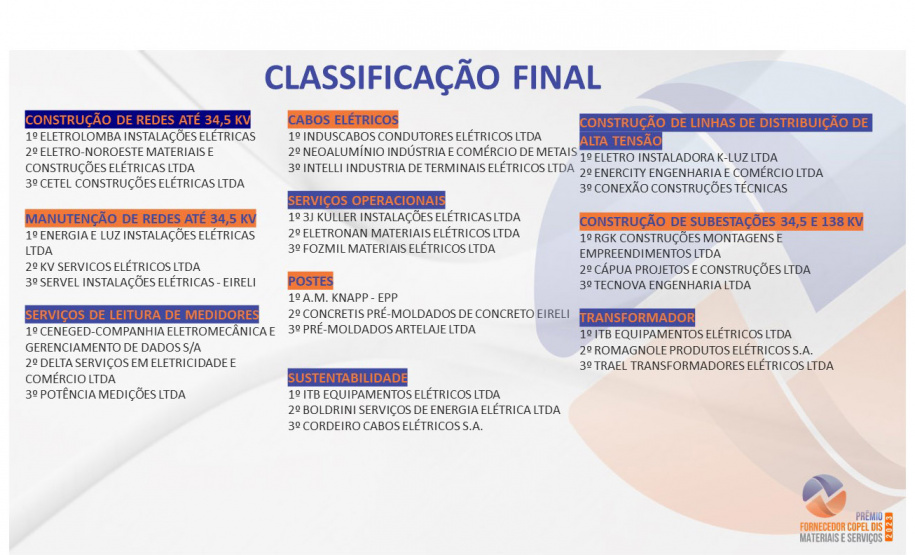 CLASSIFICAÇÃO FINAL

CONSTRUÇÃO DE REDES ATÉ 34,5 KV
1º ELETROLOMBA INSTALAÇÕES ELÉTRICAS
2º ELETRO-NOROESTE MATERIAIS E CONSTRUÇÕES ELÉTRICAS LTDA
3º CETEL CONSTRUÇÕES ELÉTRICAS LTDA

MANUTENÇÃO DE REDES ATÉ 34,5 KV
1º ENERGIA E LUZ INSTALAÇÕES ELÉTRICAS LTDA
2º KV SERVICOS ELÉTRICOS LTDA
3º SERVEL INSTALAÇÕES ELÉTRICAS - EIRELI

SERVIÇOS DE LEITURA DE MEDIDORES
1º CENEGED-COMPANHIA ELETROMECÂNICA E GERENCIAMENTO DE DADOS S/A
2º DELTA SERVIÇOS EM ELETRICIDADE E COMÉRCIO LTDA
3º POTÊNCIA MEDIÇÕES LTDA

CABOS ELÉTRICOS
1º INDUSCABOS CONDUTORES ELÉTRICOS LTDA
2º NEOALUMÍNIO INDÚSTRIA E COMÉRCIO DE METAIS
3º INTELLI INDUSTRIA DE TERMINAIS ELÉTRICOS LTDA

SERVIÇOS OPERACIONAIS
1º 3J KULLER INSTALAÇÕES ELÉTRICAS LTDA
2º ELETRONAN MATERIAIS ELÉTRICOS LTDA
3º FOZMIL MATERIAIS ELÉTRICOS LTDA

POSTES
1º A.M. KNAPP - EPP
2º CONCRETIS PRÉ-MOLDADOS DE CONCRETO EIRELI
3º PRÉ-MOLDADOS ARTELAJE LTDA

SUSTENTABILIDADE
1º ITB EQUIPAMENTOS ELÉTRICOS LTDA
2º BOLDRINI SERVIÇOS DE ENERGIA ELÉTRICA LTDA
3º CORDEIRO CABOS ELÉTRICOS S.A.

CONSTRUÇÃO DE LINHAS DE DISTRIBUIÇÃO DE ALTA TENSÃO
1º ELETRO INSTALADORA K-LUZ LTDA
2º ENERCITY ENGENHARIA E COMÉRCIO LTDA
3º CONEXÃO CONSTRUÇÕES TÉCNICAS

CONSTRUÇÃO DE SUBESTAÇÕES 34,5 E 138 KV
1º RGK CONSTRUÇÕES MONTAGENS E EMPREENDIMENTOS LTDA
2º CÁPUA PROJETOS E CONSTRUÇÕES LTDA
3º TECNOVA ENGENHARIA LTDA

TRANSFORMADOR
1º ITB EQUIPAMENTOS ELÉTRICOS LTDA
2º ROMAGNOLE PRODUTOS ELÉTRICOS S.A.
3º TRAEL TRANSFORMADORES ELÉTRICOS LTDA

PRÊMIO FORNECEDOR COPEL DIS MATERIAIS E SERVIÇOS 2023